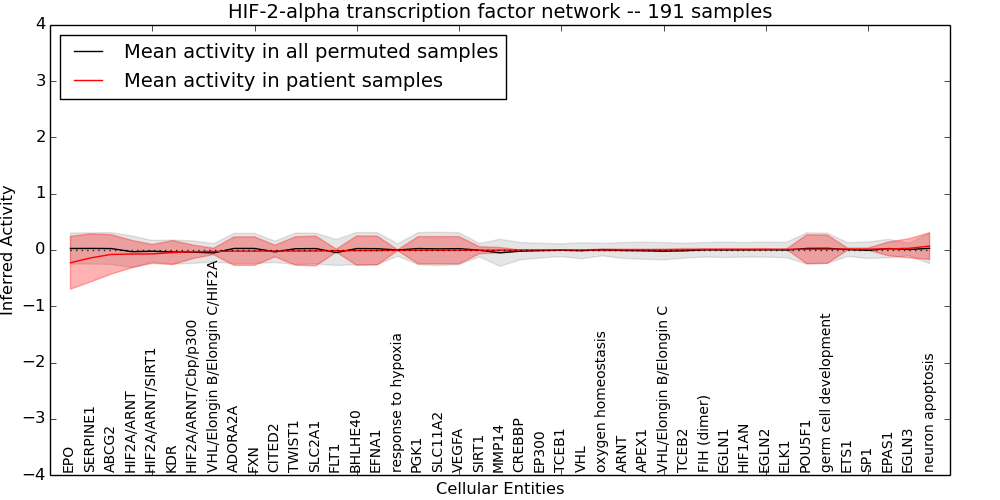 HIF-2-alpha transcription factor network -- 191 samples

Mean activity in all permuted samples
Mean activity in patient samples

Inferred Activity

4
3
2
1
0
−1
−2
−3
−4

EPO
SERPINE1
ABCG2
HIF2A/ARNT
HIF2A/ARNT/SIRT1
KDR
HIF2A/ARNT/Cbp/p300
VHL/Elongin B/Elongin C/HIF2A
ADORA2A
FXN
CITED2
TWIST1
SLC2A1
FLT1
BHLHE40
EFNA1
response to hypoxia
PGK1
SLC11A2
VEGFA
SIRT1
MMP14
CREBBP
EP300
TCEB1
VHL
oxygen homeostasis
ARNT
APEX1
VHL/Elongin B/Elongin C
TCEB2
FIH (dimer)
EGLN1
HIF1AN
EGLN2
ELK1
POU5F1
germ cell development
ETS1
SP1
EPAS1
EGLN3
neuron apoptosis

Cellular Entities